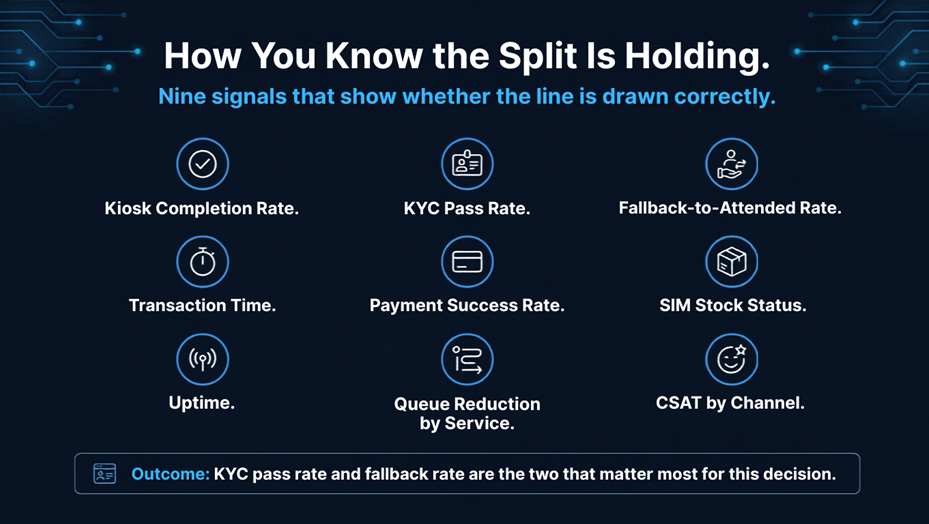 How You Know the Split Is Holding.

Nine signals that show whether the line is drawn correctly.

Kiosk Completion Rate.

KYC Pass Rate.

Fallback-to-Attended Rate.

Transaction Time.

Payment Success Rate.

SIM Stock Status.

Uptime.

Queue Reduction by Service.

CSAT by Channel.

Outcome: KYC pass rate and fallback rate are the two that matter most for this decision.